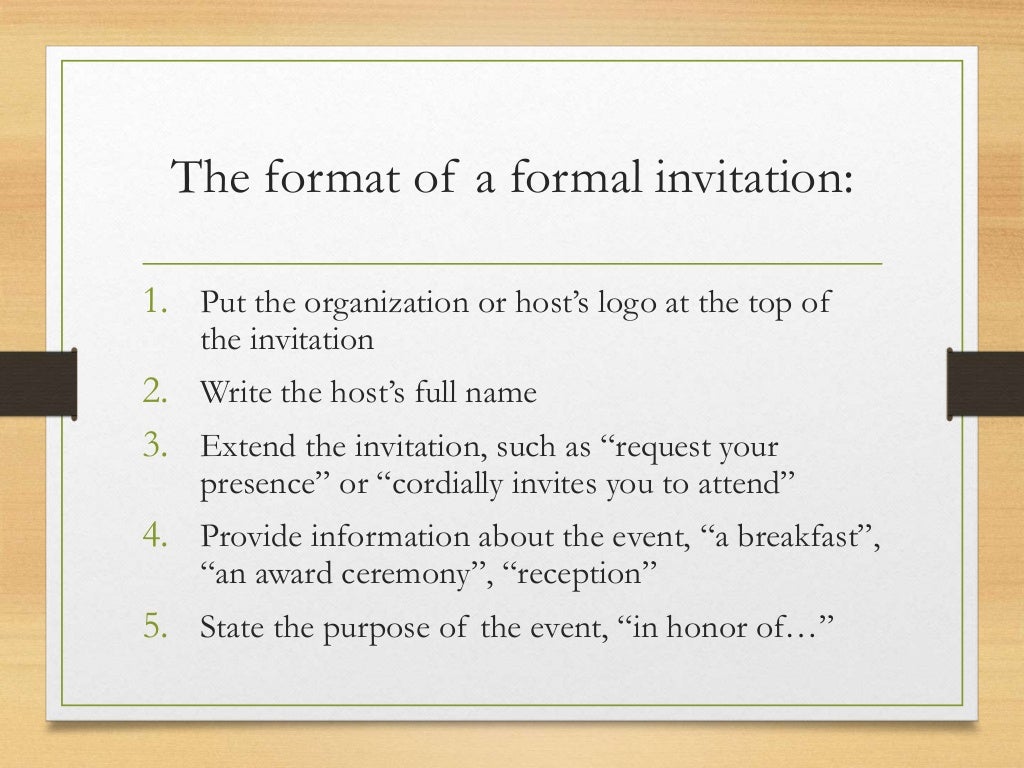 The format of a formal invitation:

1. Put the organization or host’s logo at the top of the invitation
2. Write the host’s full name
3. Extend the invitation, such as “request your presence” or “cordially invites you to attend”
4. Provide information about the event, “a breakfast”, “an award ceremony”, “reception”
5. State the purpose of the event, “in honor of…”